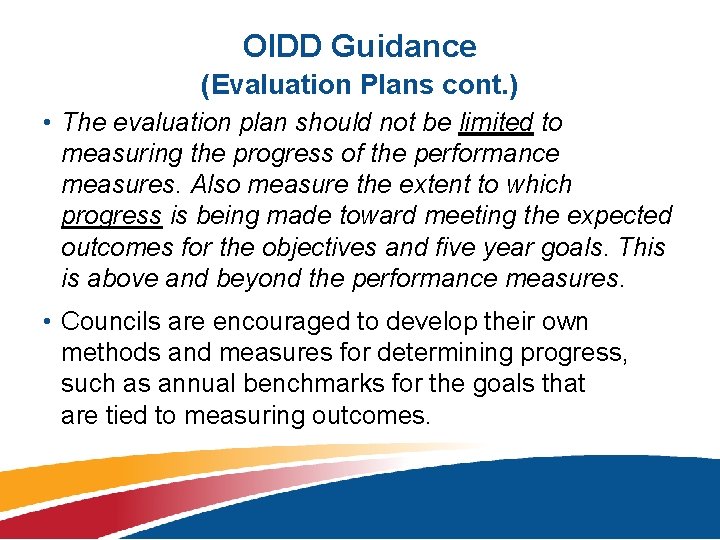 OIDD Guidance
(Evaluation Plans cont.)

• The evaluation plan should not be limited to measuring the progress of the performance measures. Also measure the extent to which progress is being made toward meeting the expected outcomes for the objectives and five year goals. This is above and beyond the performance measures.

• Councils are encouraged to develop their own methods and measures for determining progress, such as annual benchmarks for the goals that are tied to measuring outcomes.